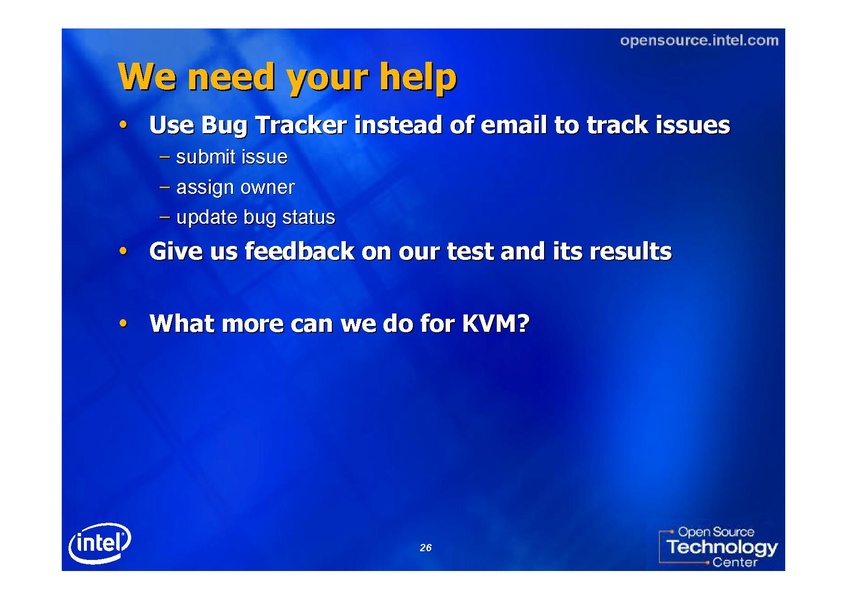 opensource.intel.com

We need your help

• Use Bug Tracker instead of email to track issues
– submit issue
– assign owner
– update bug status
• Give us feedback on our test and its results

• What more can we do for KVM?

intel

26

Open Source Technology Center